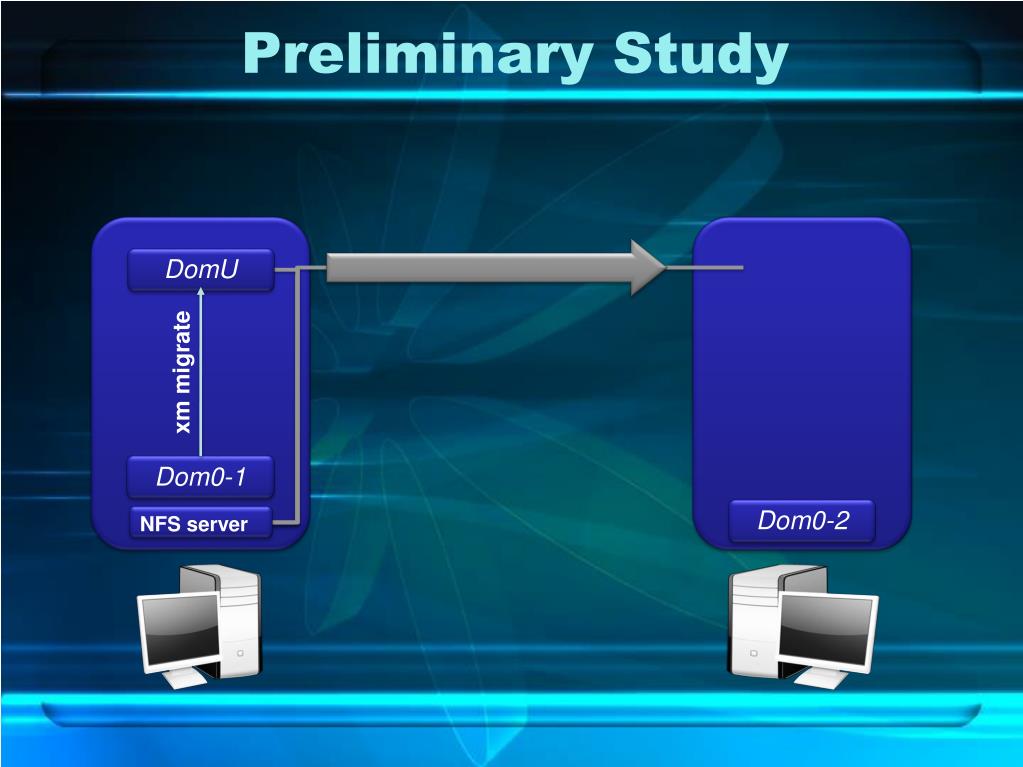 Preliminary Study

DomU

xm migrate

Dom0-1

NFS server

Dom0-2